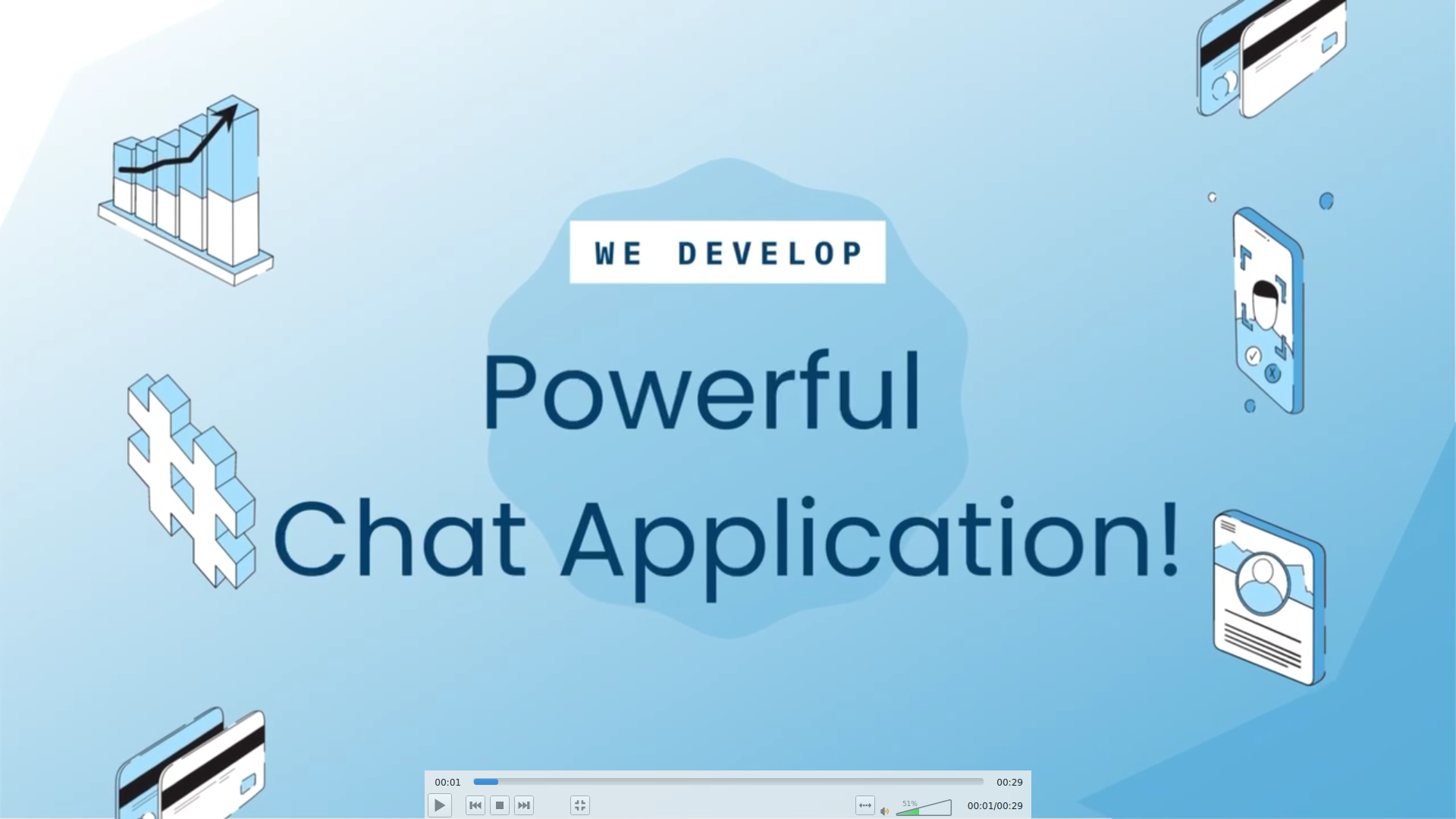 WE DEVELOP

Powerful Chat Application!

00:01 00:29

51%

00:01/00:29